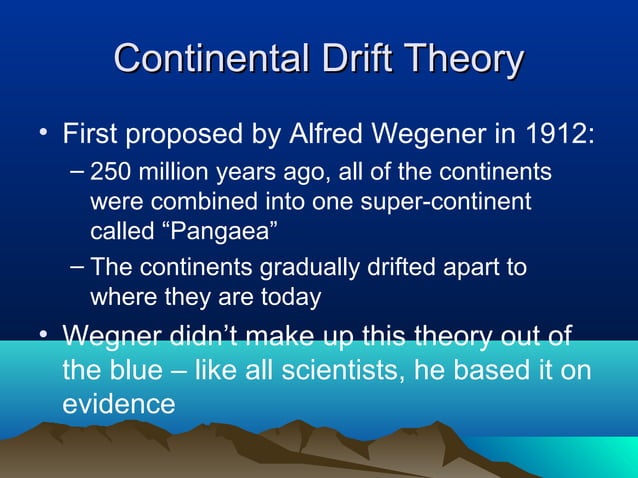 Continental Drift Theory

• First proposed by Alfred Wegener in 1912:
– 250 million years ago, all of the continents were combined into one super-continent called “Pangaea”
– The continents gradually drifted apart to where they are today

• Wegner didn’t make up this theory out of the blue – like all scientists, he based it on evidence